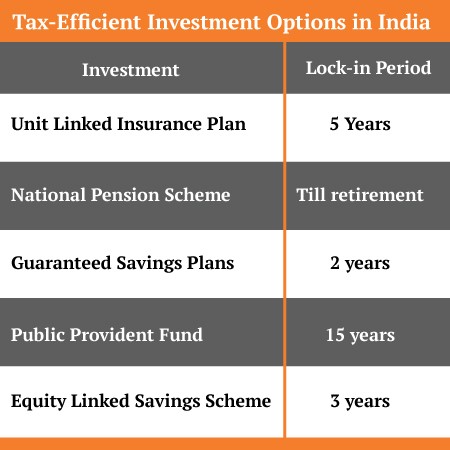 Tax-Efficient Investment Options in India

| Investment | Lock-in Period |
|---|---|
| Unit Linked Insurance Plan | 5 Years |
| National Pension Scheme | Till retirement |
| Guaranteed Savings Plans | 2 years |
| Public Provident Fund | 15 years |
| Equity Linked Savings Scheme | 3 years |